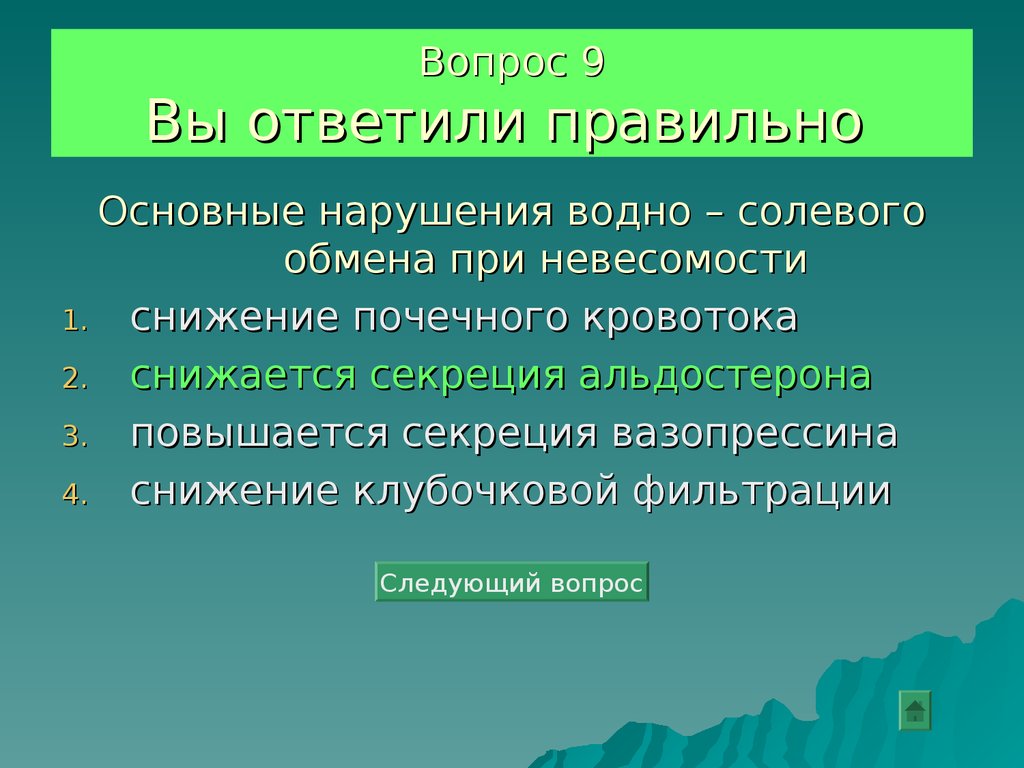 Вопрос 9
Вы ответили правильно

Основные нарушения водно – солевого обмена при невесомости

1. снижение почечного кровотока
2. снижается секреция альдостерона
3. повышается секреция вазопрессина
4. снижение клубочковой фильтрации

Следующий вопрос